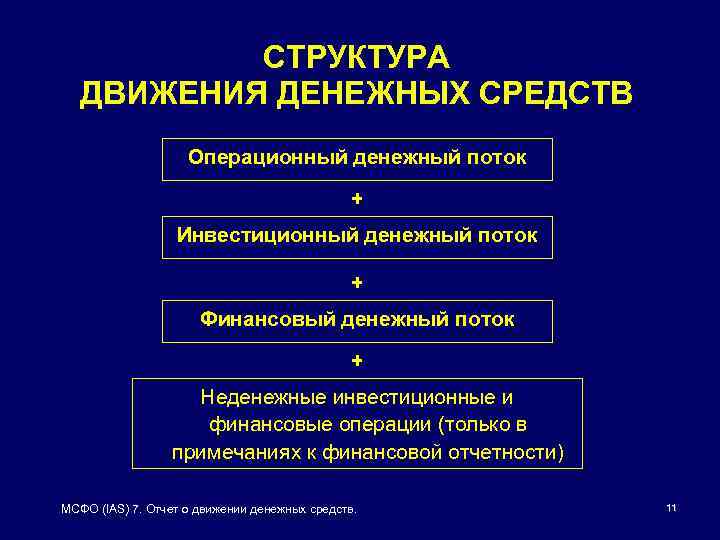 СТРУКТУРА
ДВИЖЕНИЯ ДЕНЕЖНЫХ СРЕДСТВ

Операционный денежный поток

+

Инвестиционный денежный поток

+

Финансовый денежный поток

+

Неденежные инвестиционные и финансовые операции (только в примечаниях к финансовой отчетности)

МСФО (IAS) 7. Отчет о движении денежных средств.

11